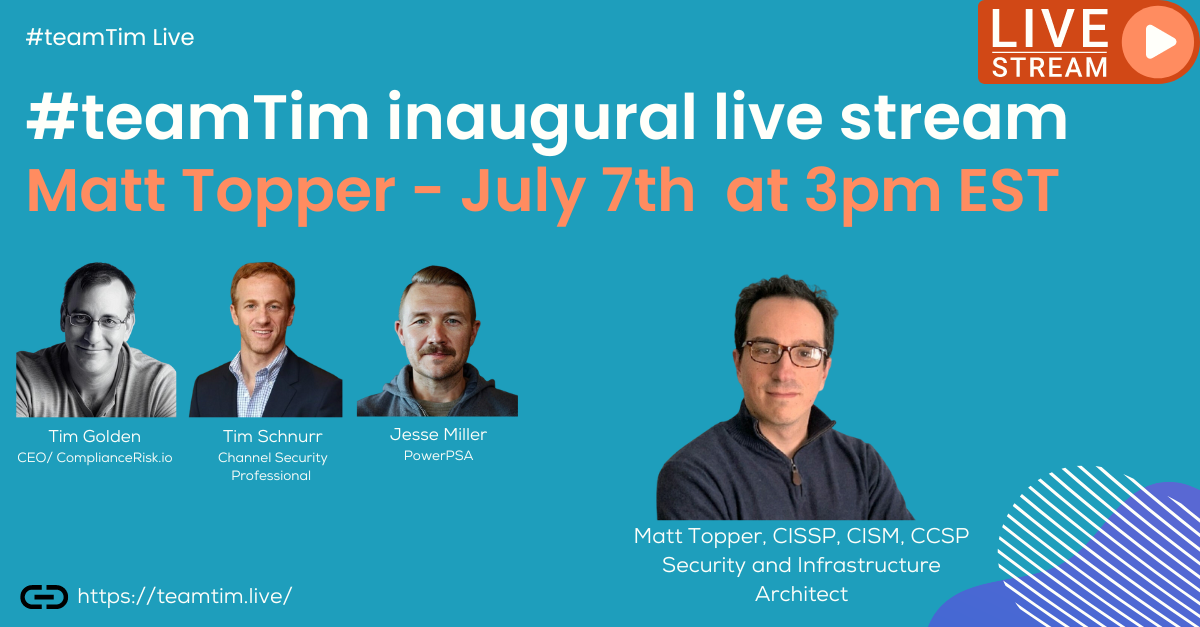 #teamTim Live

LIVE STREAM

#teamTim inaugural live stream

Matt Topper - July 7th at 3pm EST

Tim Golden
CEO/ ComplianceRisk.io

Tim Schnurr
Channel Security Professional

Jesse Miller
PowerPSA

Matt Topper, CISSP, CISM, CCSP
Security and Infrastructure Architect

https://teamtim.live/